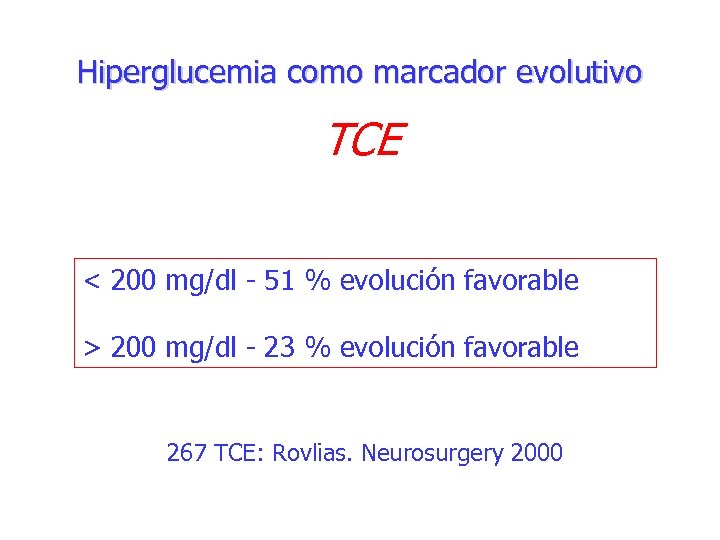 Hiperglucemia como marcador evolutivo

TCE

< 200 mg/dl - 51 % evolución favorable

> 200 mg/dl - 23 % evolución favorable

267 TCE: Rovlias. Neurosurgery 2000